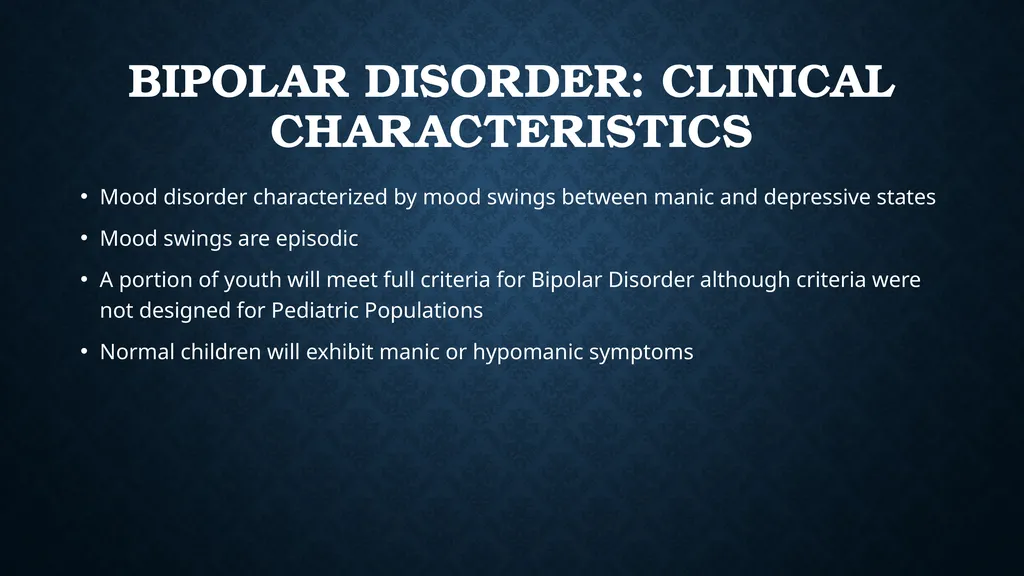 BIPOLAR DISORDER: CLINICAL CHARACTERISTICS

• Mood disorder characterized by mood swings between manic and depressive states

• Mood swings are episodic

• A portion of youth will meet full criteria for Bipolar Disorder although criteria were not designed for Pediatric Populations

• Normal children will exhibit manic or hypomanic symptoms